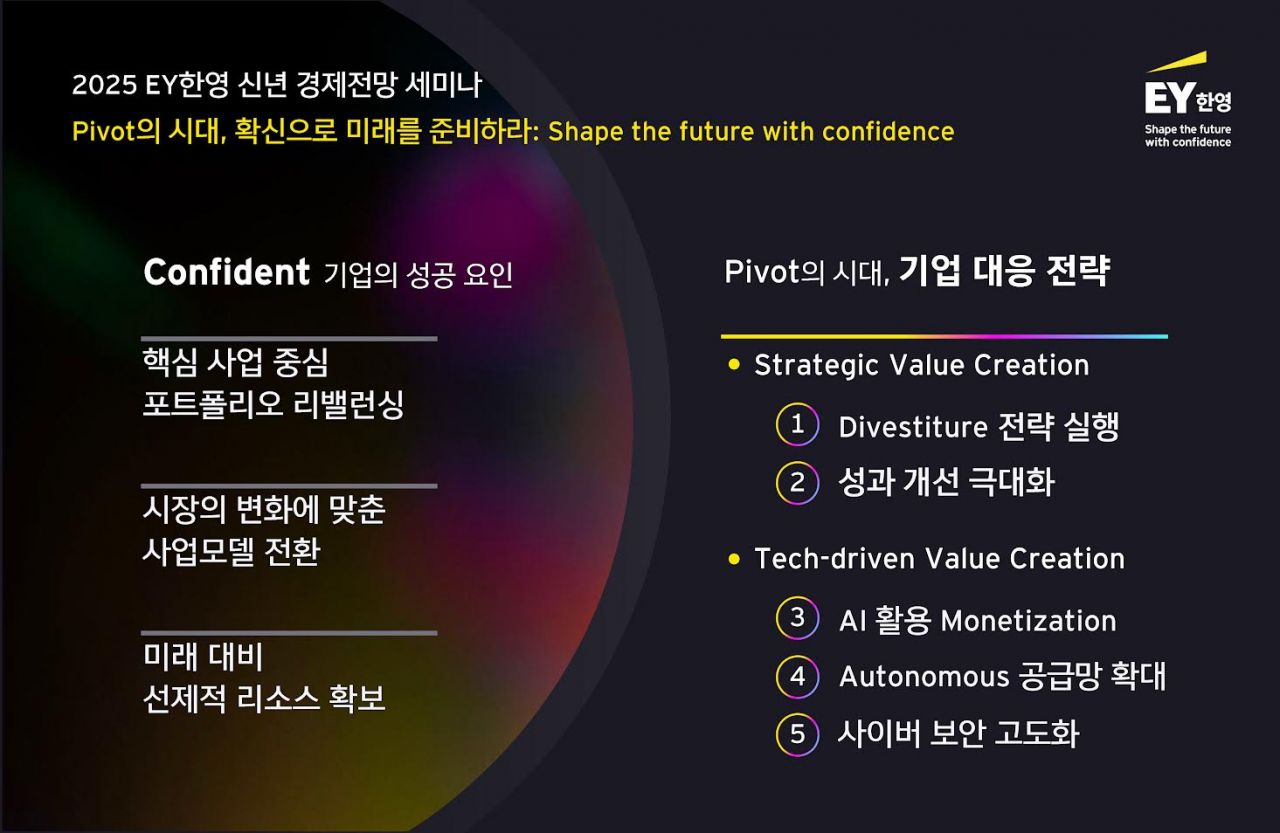 2025 EY한영 신년 경제전망 세미나
Pivot의 시대, 확신으로 미래를 준비하라: Shape the future with confidence

EY한영
Shape the future with confidence

Confident 기업의 성공 요인

핵심 사업 중심 포트폴리오 리밸런싱

시장의 변화에 맞춘 사업모델 전환

미래 대비 선제적 리소스 확보

Pivot의 시대, 기업 대응 전략

• Strategic Value Creation

1 Divestiture 전략 실행

2 성과 개선 극대화

• Tech-driven Value Creation

3 AI 활용 Monetization

4 Autonomous 공급망 확대

5 사이버 보안 고도화